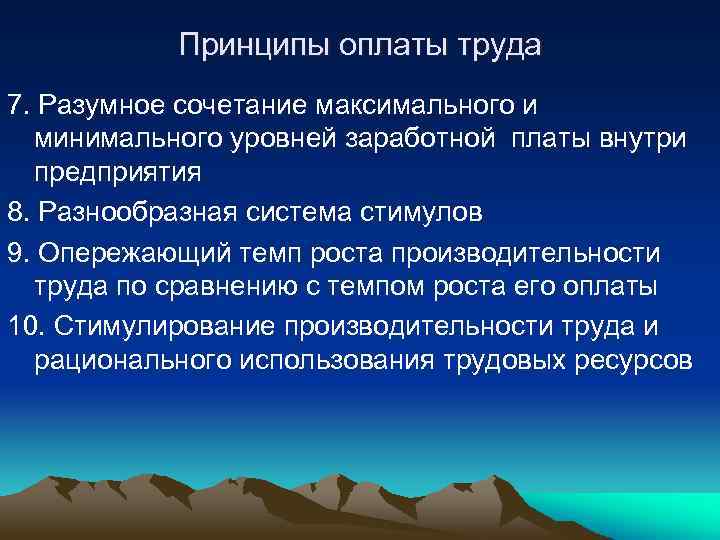 Принципы оплаты труда

7. Разумное сочетание максимального и минимального уровней заработной платы внутри предприятия

8. Разнообразная система стимулов

9. Опережающий темп роста производительности труда по сравнению с темпом роста его оплаты

10. Стимулирование производительности труда и рационального использования трудовых ресурсов